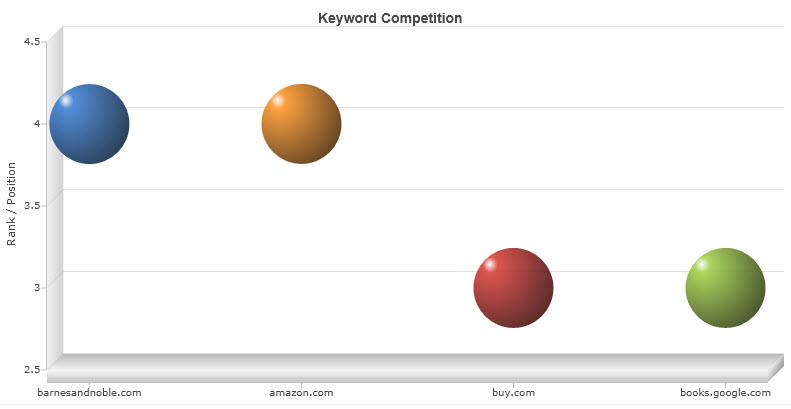 Keyword Competition

Rank / Position

4.5
4
3.5
3
2.5

barnesandnoble.com
amazon.com
buy.com
books.google.com